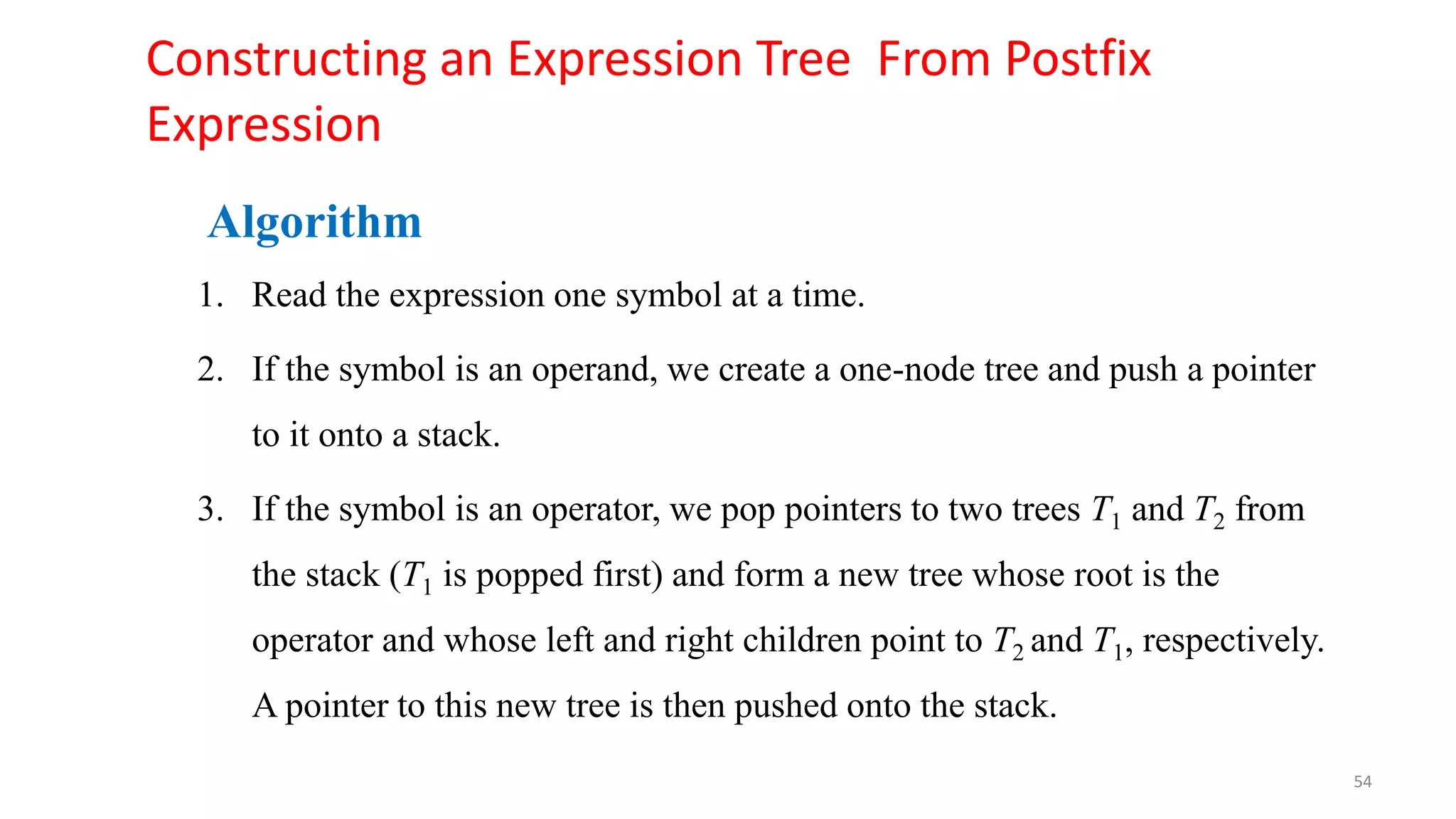 Constructing an Expression Tree From Postfix Expression

Algorithm

1. Read the expression one symbol at a time.

2. If the symbol is an operand, we create a one-node tree and push a pointer to it onto a stack.

3. If the symbol is an operator, we pop pointers to two trees $T_1$ and $T_2$ from the stack ($T_1$ is popped first) and form a new tree whose root is the operator and whose left and right children point to $T_2$ and $T_1$, respectively. A pointer to this new tree is then pushed onto the stack.

54